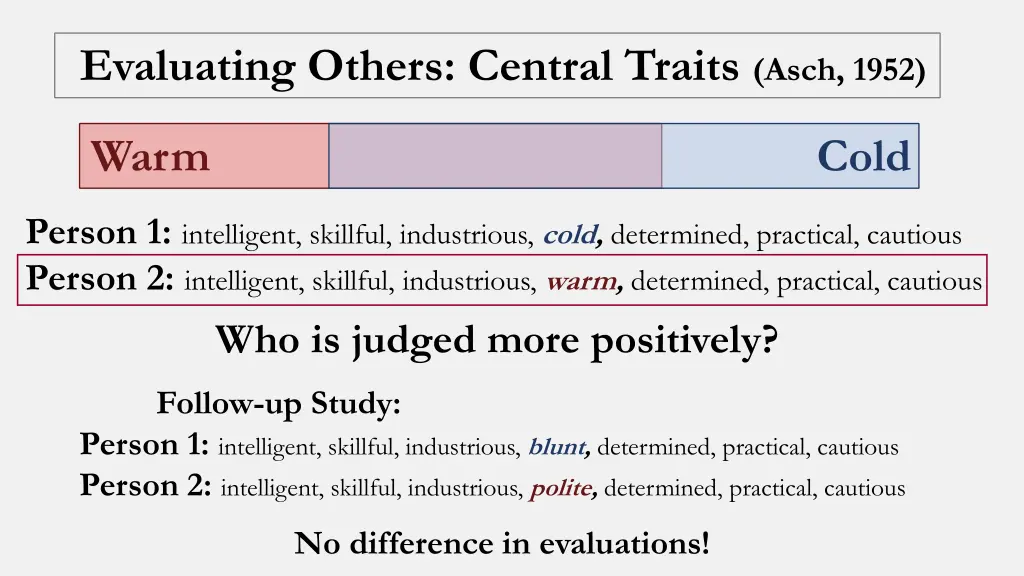 Evaluating Others: Central Traits (Asch, 1952)

Warm

Cold

Person 1: intelligent, skillful, industrious, cold, determined, practical, cautious

Person 2: intelligent, skillful, industrious, warm, determined, practical, cautious

Who is judged more positively?

Follow-up Study:

Person 1: intelligent, skillful, industrious, blunt, determined, practical, cautious

Person 2: intelligent, skillful, industrious, polite, determined, practical, cautious

No difference in evaluations!